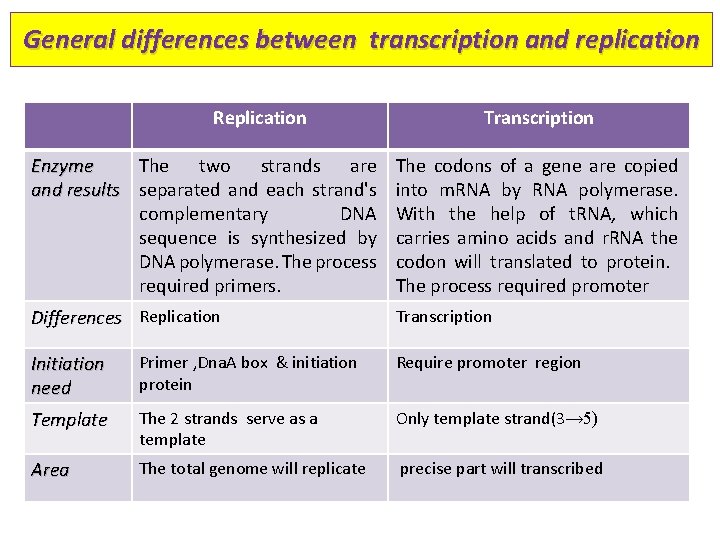 General differences between transcription and replication

| | Replication | Transcription |
|---|---|---|
| Enzyme and results | The two strands are separated and each strand's complementary DNA sequence is synthesized by DNA polymerase. The process required primers. | The codons of a gene are copied into mRNA by RNA polymerase. With the help of tRNA, which carries amino acids and rRNA the codon will translated to protein. The process required promoter |
| Differences | Replication | Transcription |
| Initiation need | Primer ,DnaA box & initiation protein | Require promoter region |
| Template | The 2 strands serve as a template | Only template strand($3 \rightarrow 5$) |
| Area | The total genome will replicate | precise part will transcribed |